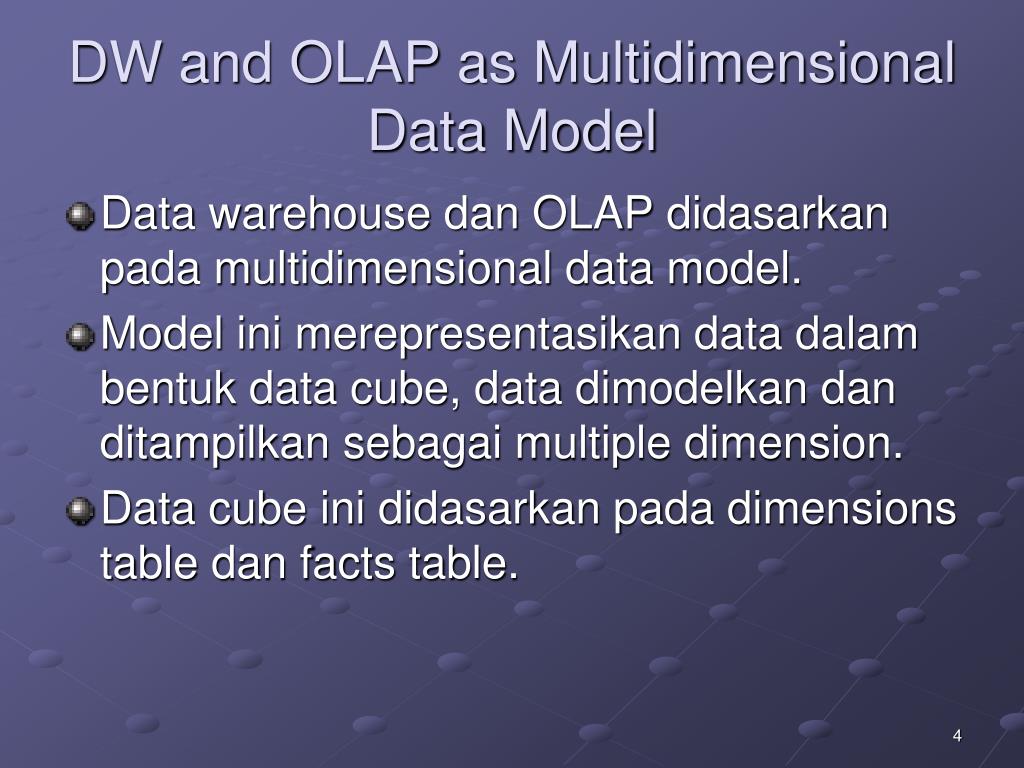 DW and OLAP as Multidimensional Data Model

Data warehouse dan OLAP didasarkan pada multidimensional data model.

Model ini merepresentasikan data dalam bentuk data cube, data dimodelkan dan ditampilkan sebagai multiple dimension.

Data cube ini didasarkan pada dimensions table dan facts table.

4